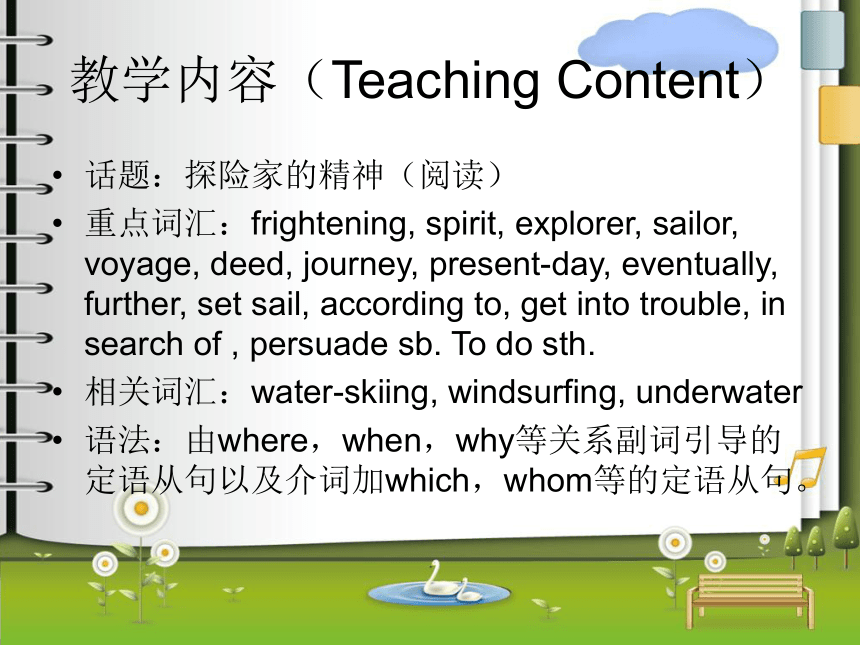 教学内容（Teaching Content）

• 话题：探险家的精神（阅读）

• 重点词汇：frightening, spirit, explorer, sailor, voyage, deed, journey, present-day, eventually, further, set sail, according to, get into trouble, in search of , persuade sb. To do sth.

• 相关词汇：water-skiing, windsurfing, underwater

• 语法：由where，when，why等关系副词引导的定语从句以及介词加which，whom等的定语从句。